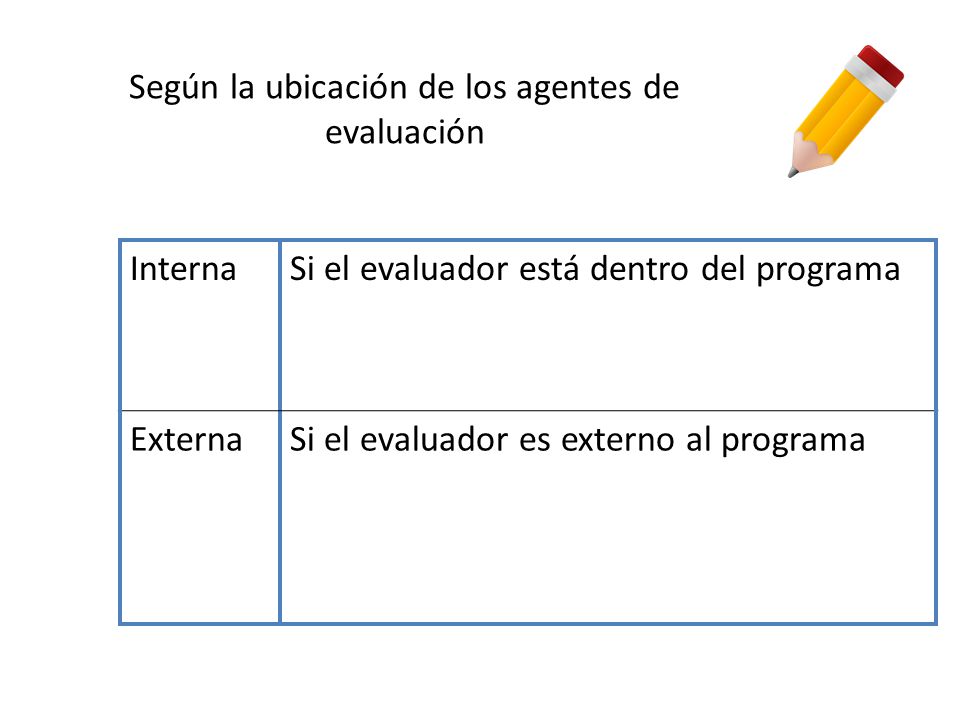 Según la ubicación de los agentes de evaluación

| Interna | Si el evaluador está dentro del programa |
|---|---|
| Externa | Si el evaluador es externo al programa |